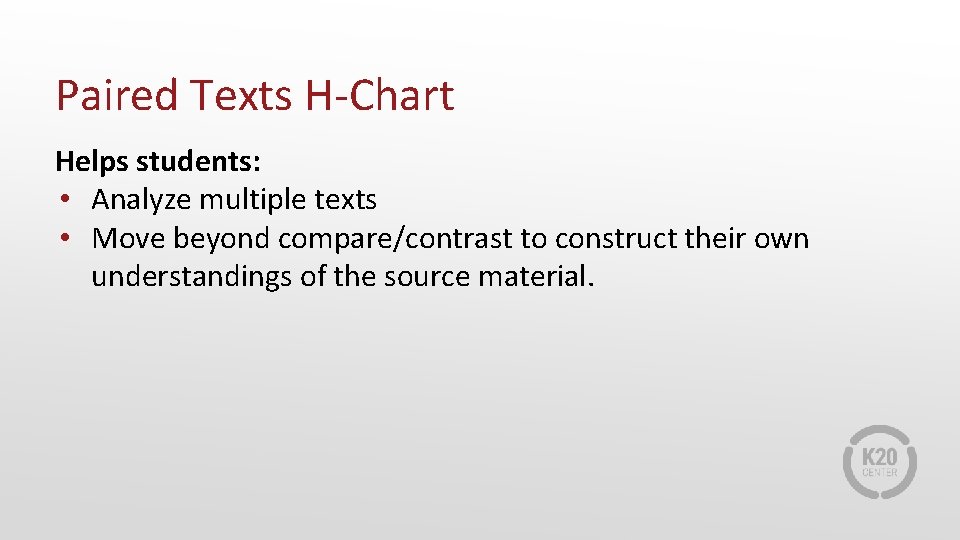 Paired Texts H-Chart

Helps students:
• Analyze multiple texts
• Move beyond compare/contrast to construct their own understandings of the source material.

K20 CENTER